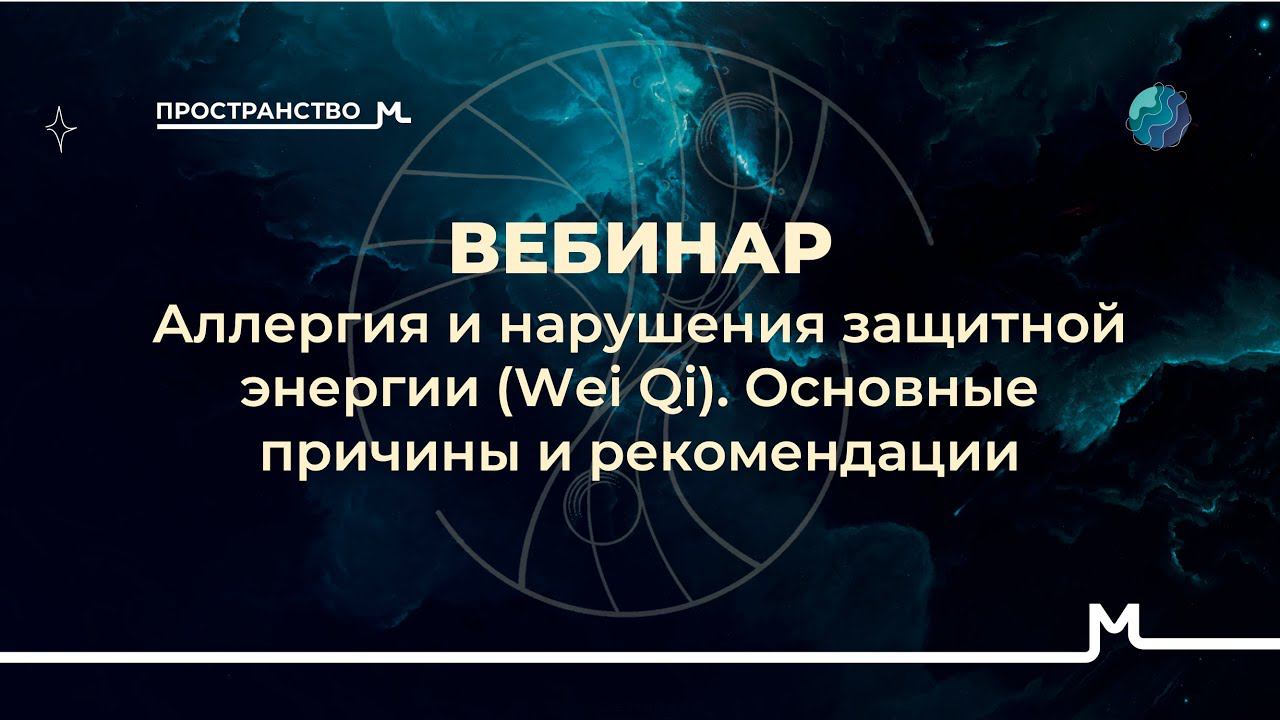 ПРОСТРАНСТВО М

ВЕБИНАР
Аллергия и нарушения защитной энергии (Wei Qi). Основные причины и рекомендации

М